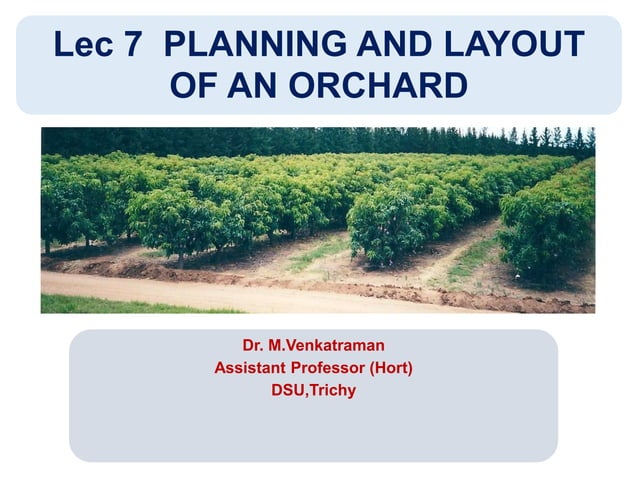 Lec 7 PLANNING AND LAYOUT OF AN ORCHARD

Dr. M.Venkatraman
Assistant Professor (Hort)
DSU,Trichy